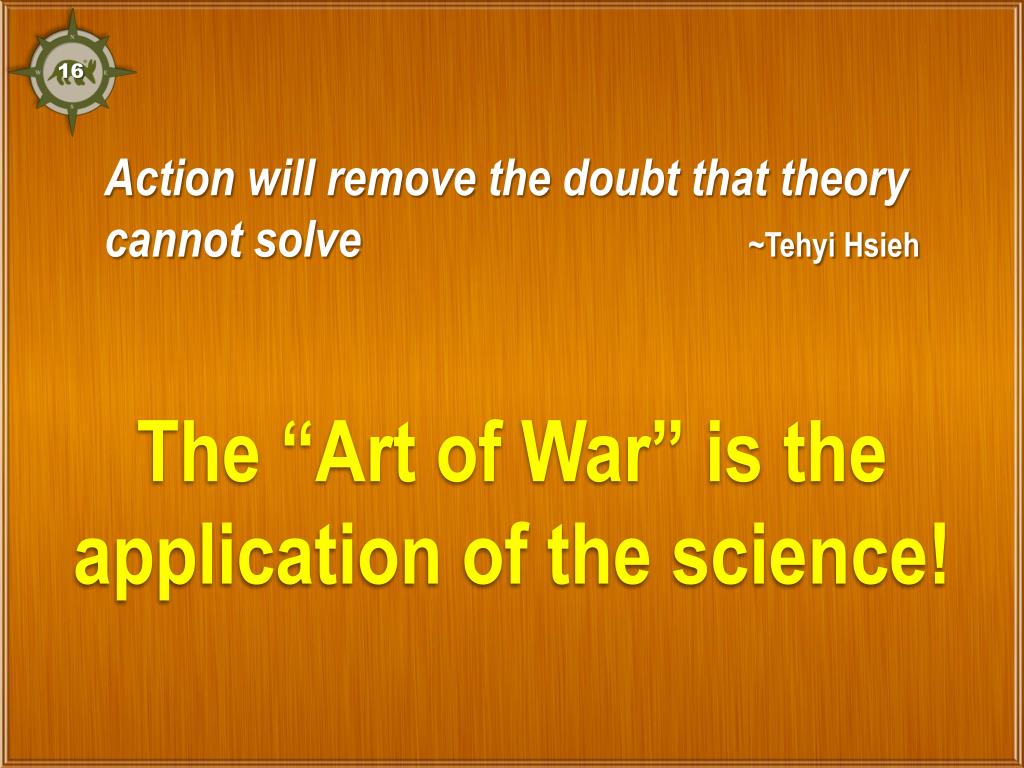 16

Action will remove the doubt that theory cannot solve ~Tehyi Hsieh

The “Art of War” is the application of the science!